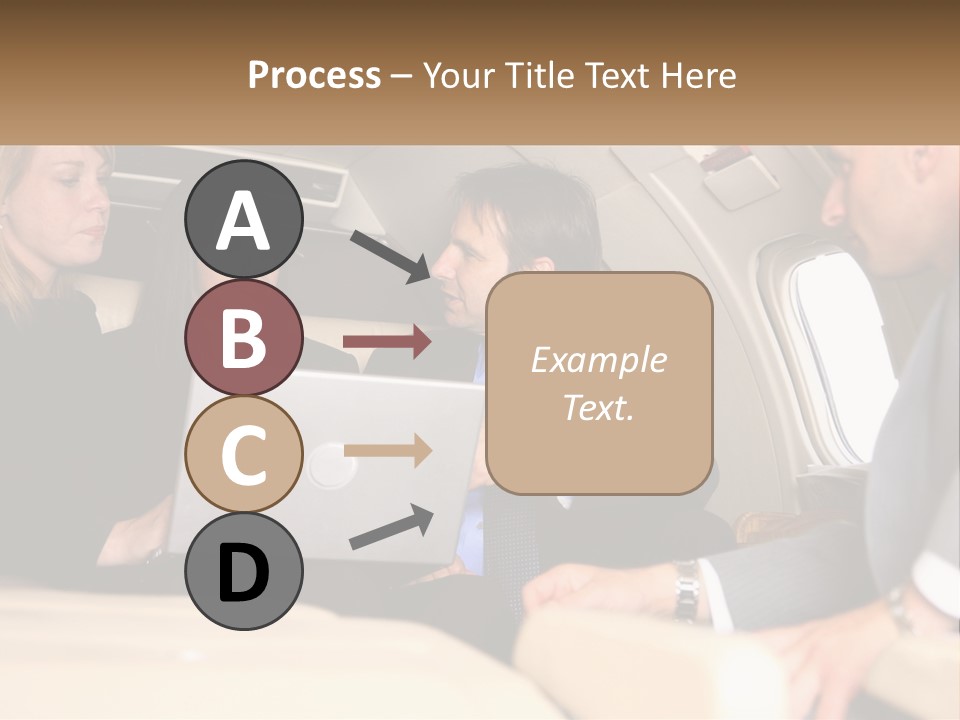 Process – Your Title Text Here

A

B

C

D

Example Text.